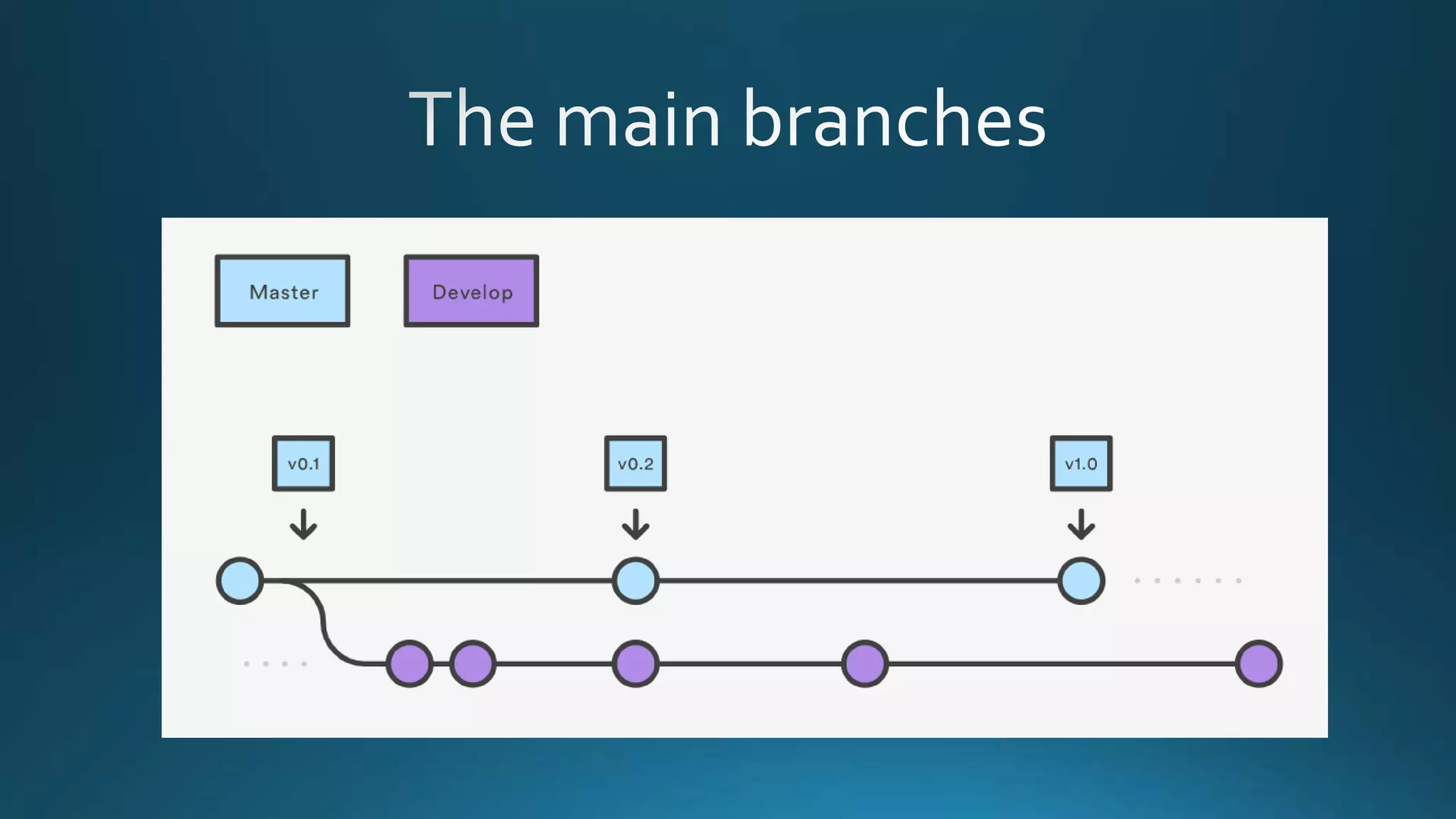 The main branches

Master

Develop

v0.1

v0.2

v1.0